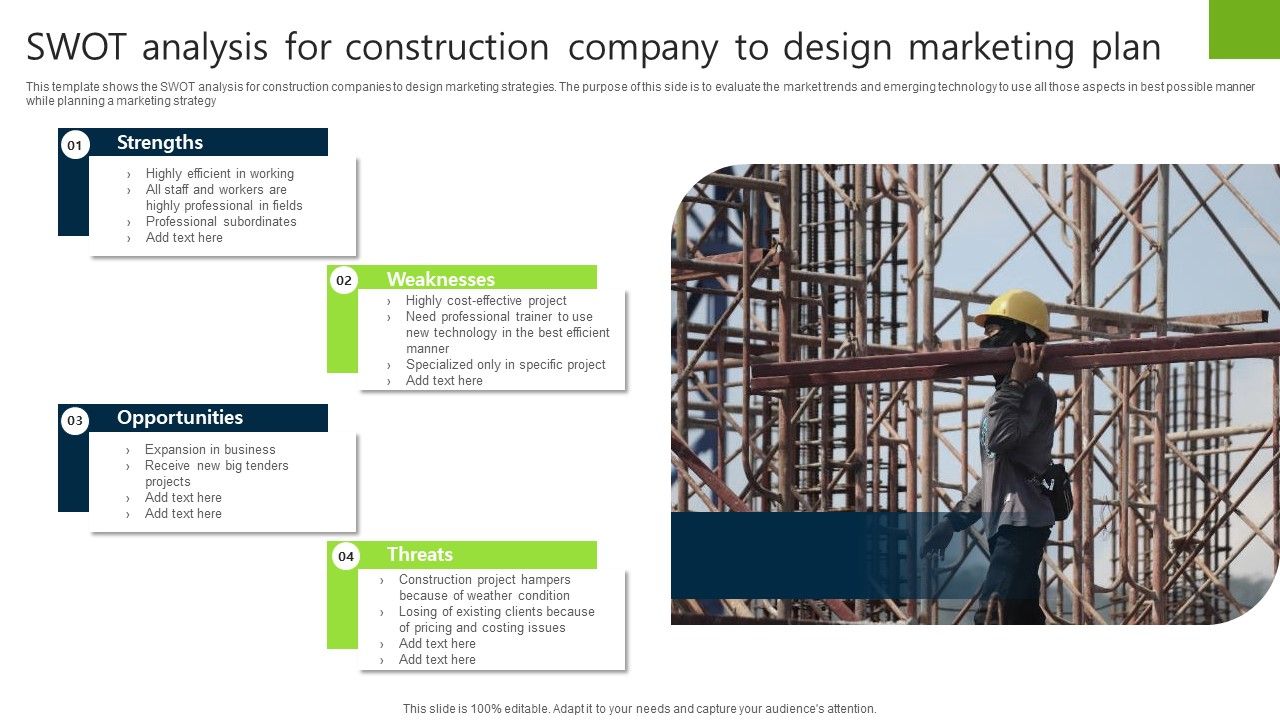 SWOT analysis for construction company to design marketing plan

This template shows the SWOT analysis for construction companies to design marketing strategies. The purpose of this side is to evaluate the market trends and emerging technology to use all those aspects in best possible manner while planning a marketing strategy

01 Strengths

› Highly efficient in working
› All staff and workers are highly professional in fields
› Professional subordinates
› Add text here

02 Weaknesses

› Highly cost-effective project
› Need professional trainer to use new technology in the best efficient manner
› Specialized only in specific project
› Add text here

03 Opportunities

› Expansion in business
› Receive new big tenders projects
› Add text here
› Add text here

04 Threats

› Construction project hampers because of weather condition
› Losing of existing clients because of pricing and costing issues
› Add text here
› Add text here

This slide is 100% editable. Adapt it to your needs and capture your audience's attention.